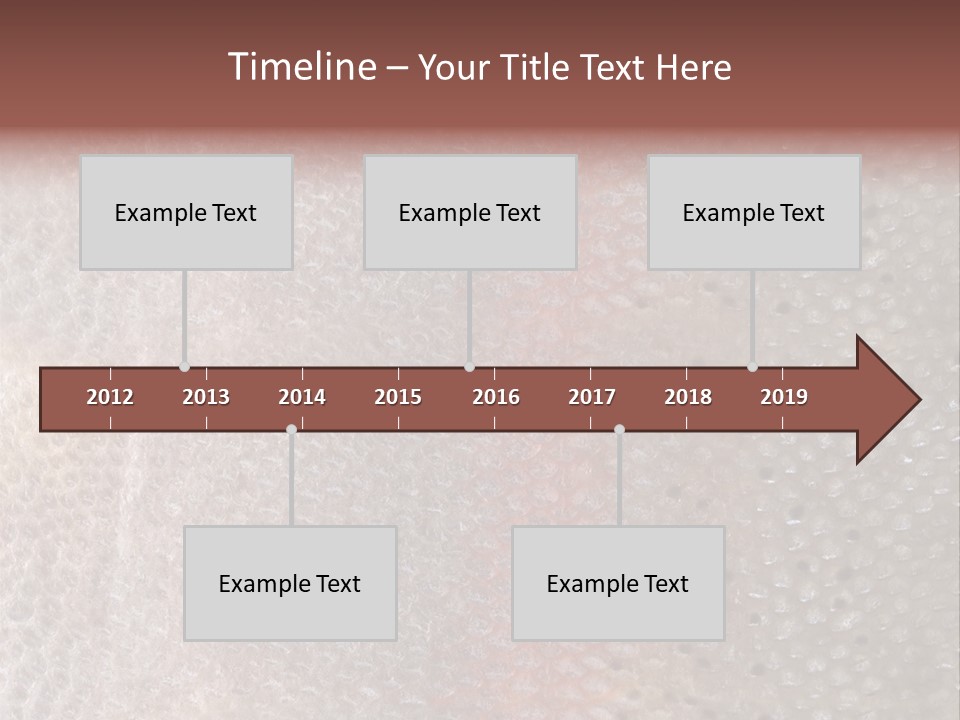 Timeline – Your Title Text Here

Example Text

Example Text

Example Text

2012 2013 2014 2015 2016 2017 2018 2019

Example Text

Example Text